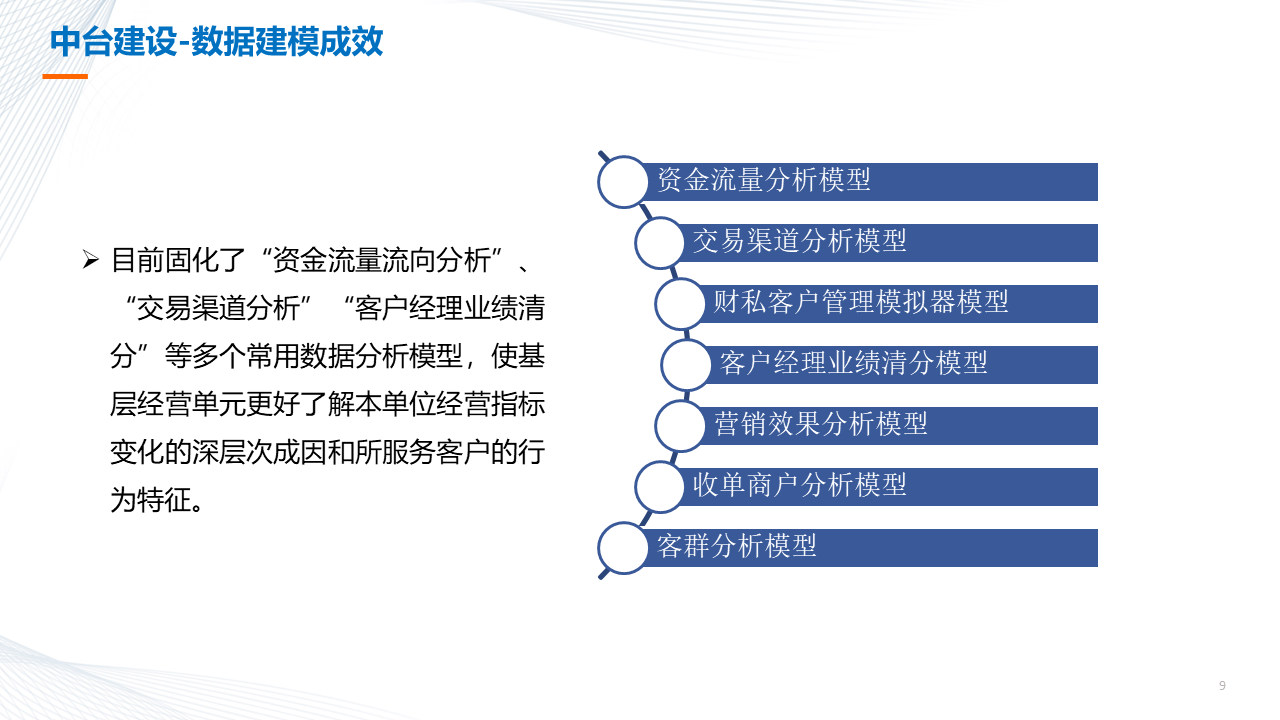 中台建设-数据建模成效

➢ 目前固化了“资金流量流向分析”、“交易渠道分析”“客户经理业绩清分”等多个常用数据分析模型，使基层经营单元更好了解本单位经营指标变化的深层次成因和所服务客户的行为特征。

资金流量分析模型
交易渠道分析模型
财私客户管理模拟器模型
客户经理业绩清分模型
营销效果分析模型
收单商户分析模型
客群分析模型

9